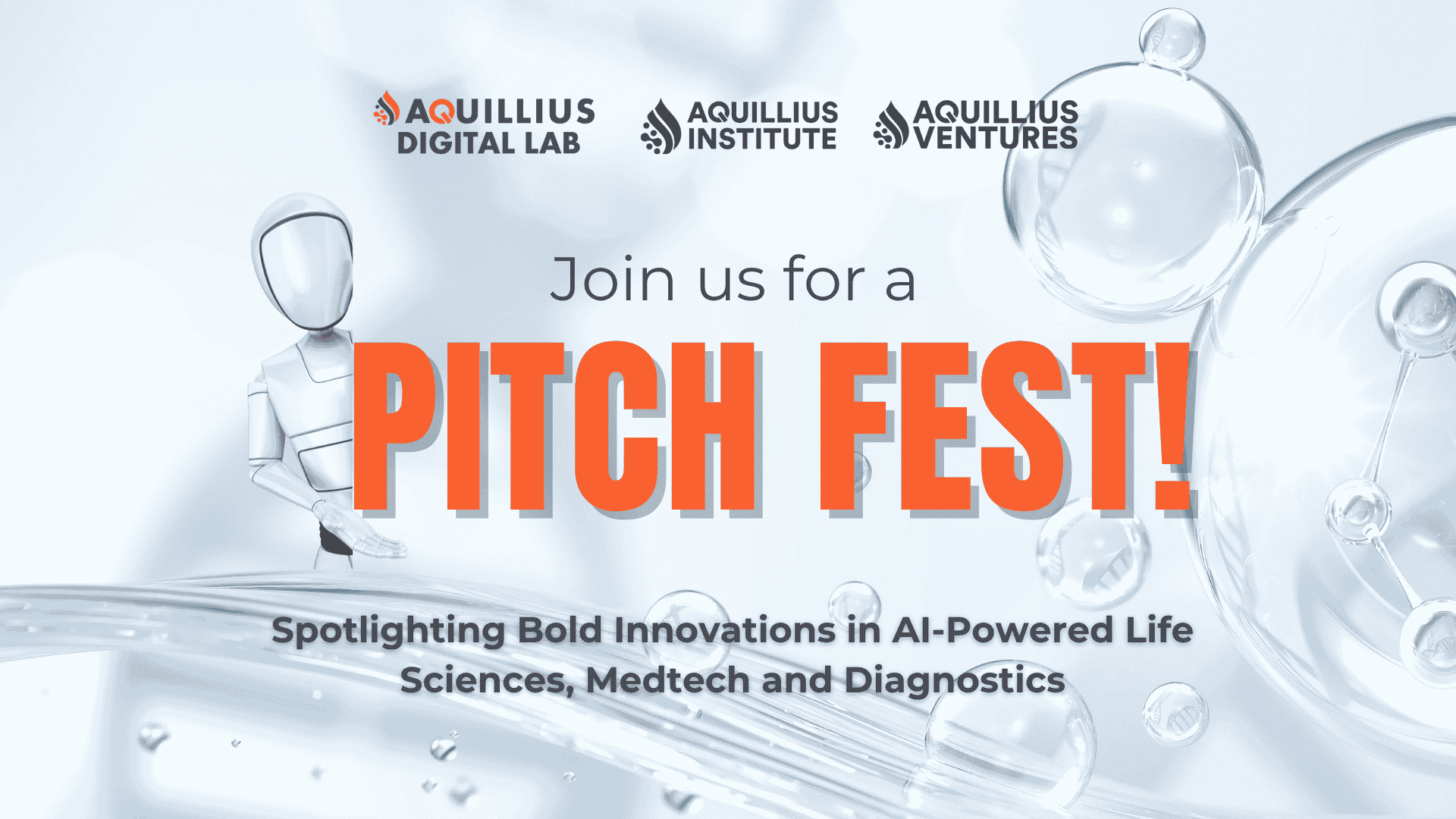 AQUILLIUS DIGITAL LAB

AQUILLIUS INSTITUTE

AQUILLIUS VENTURES

Join us for a

PITCH FEST!

Spotlighting Bold Innovations in AI-Powered Life Sciences, Medtech and Diagnostics